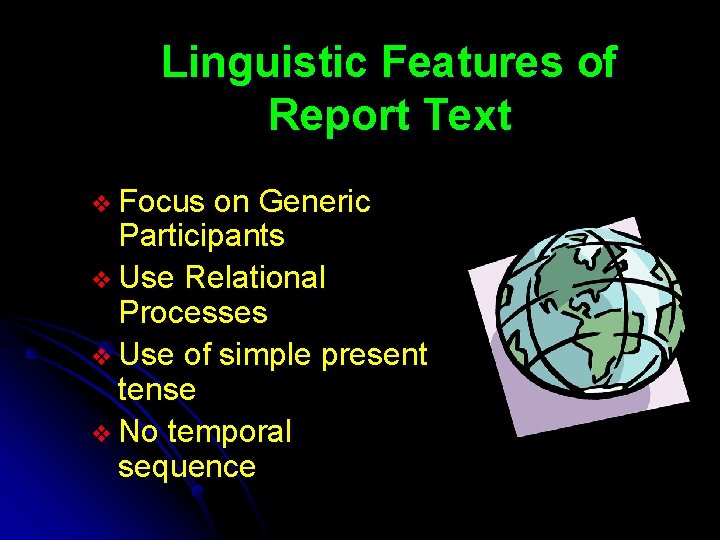 Linguistic Features of Report Text

❖ Focus on Generic Participants
❖ Use Relational Processes
❖ Use of simple present tense
❖ No temporal sequence